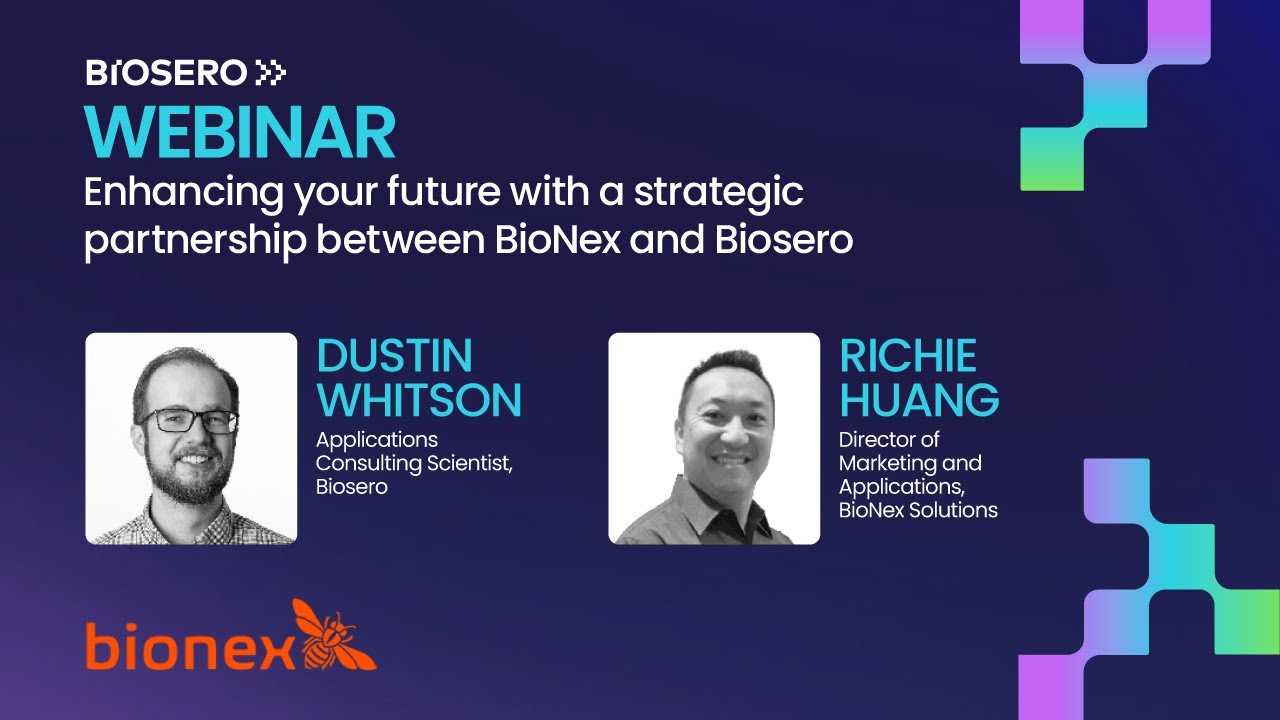 BIOSERO

WEBINAR

Enhancing your future with a strategic partnership between BioNex and Biosero

DUSTIN WHITSON

Applications Consulting Scientist, Biosero

RICHIE HUANG

Director of Marketing and Applications, BioNex Solutions

bionex